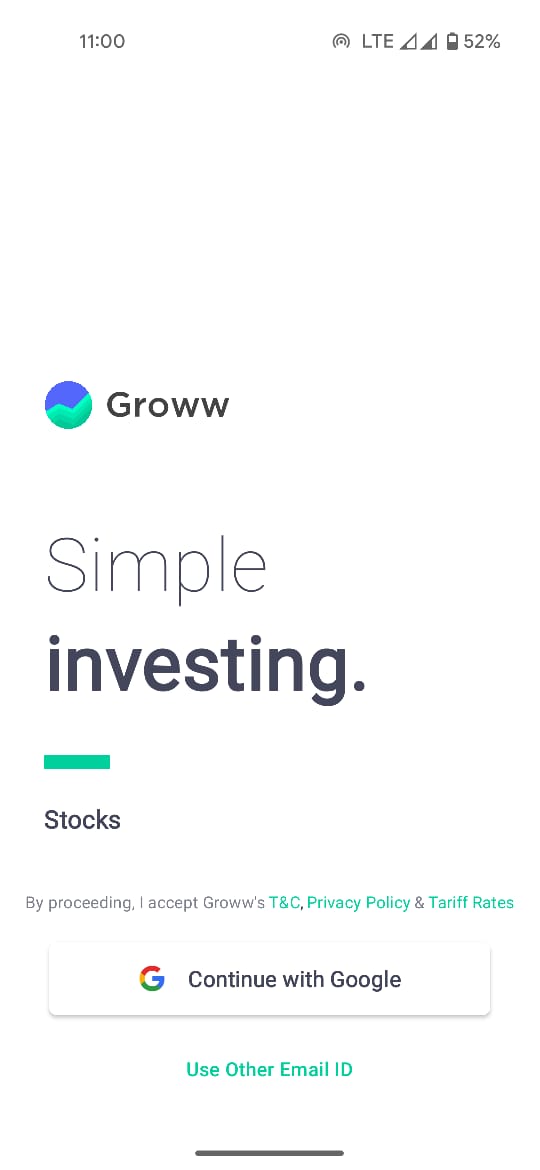 11:00 LTE 52%

Groww

Simple
investing.

Stocks

By proceeding, I accept Groww's T&C, Privacy Policy & Tariff Rates

Continue with Google

Use Other Email ID